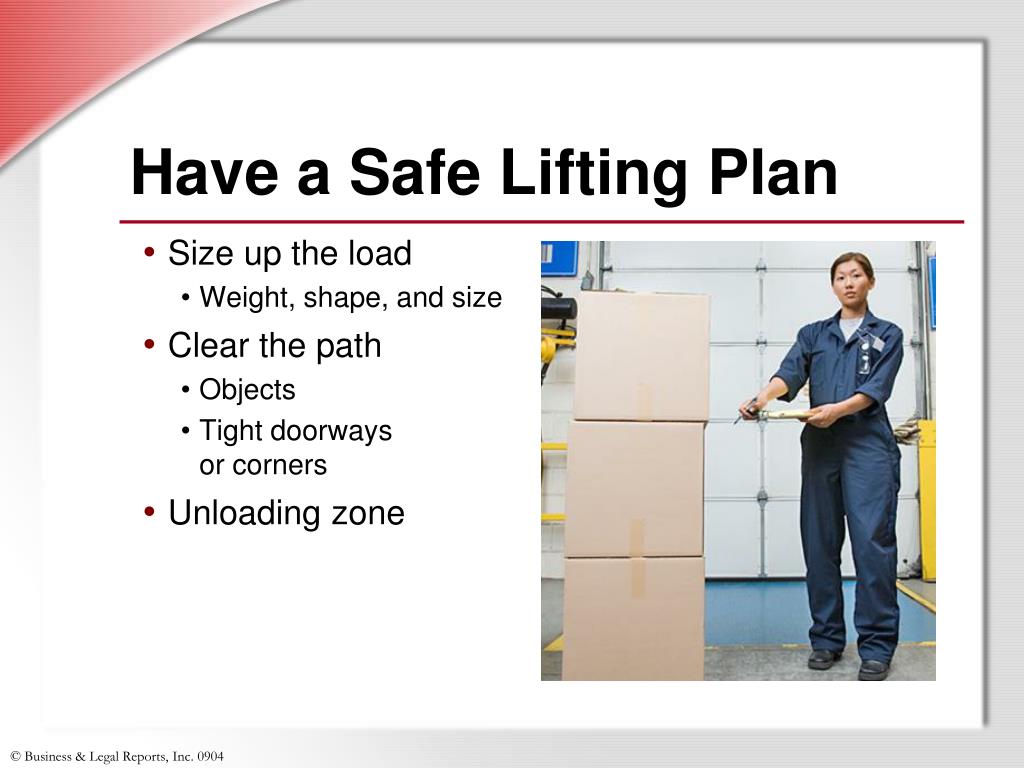 Have a Safe Lifting Plan

• Size up the load
  • Weight, shape, and size
• Clear the path
  • Objects
  • Tight doorways or corners
• Unloading zone

© Business & Legal Reports, Inc. 0904